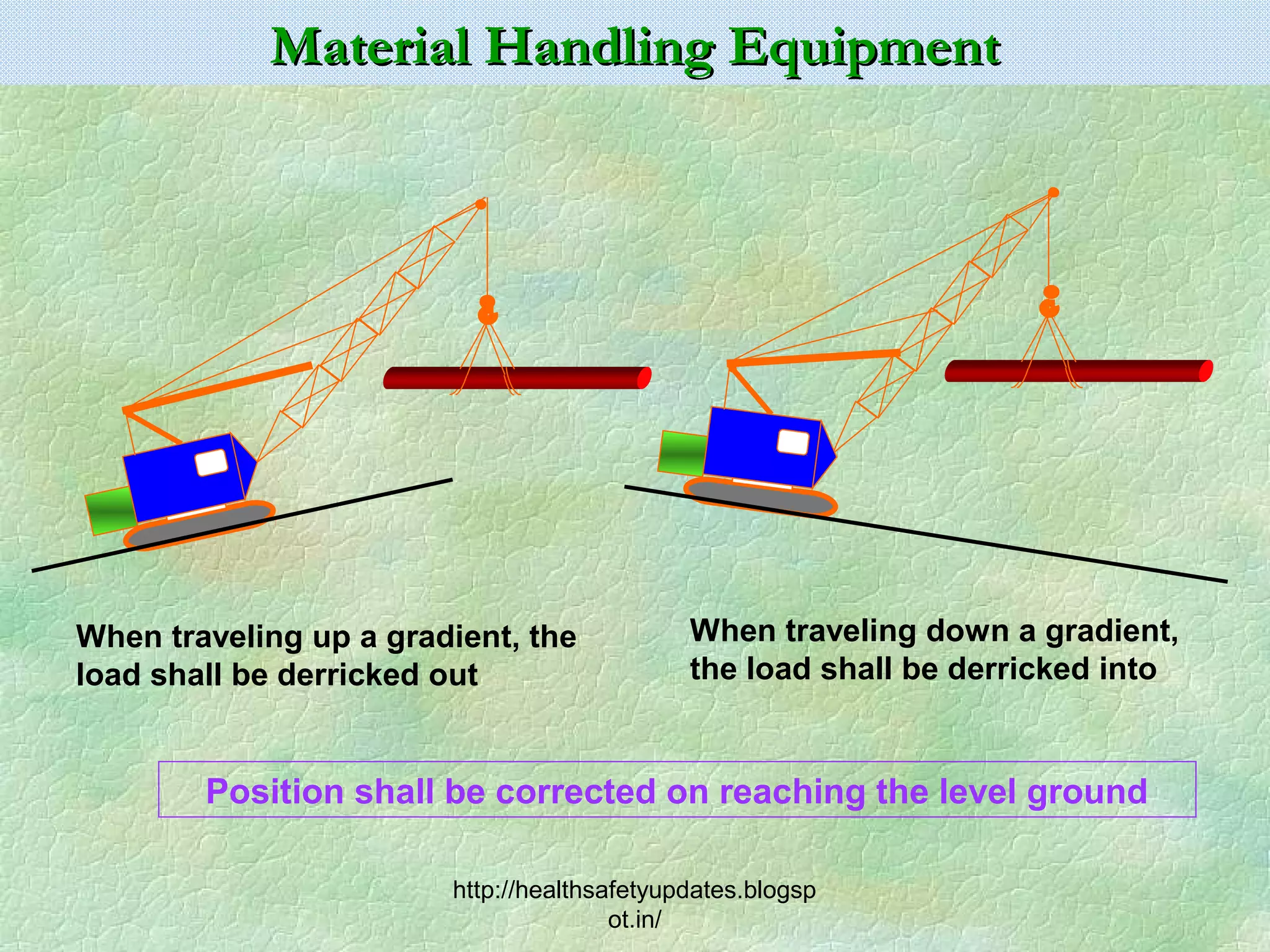 Material Handling Equipment

When traveling up a gradient, the load shall be derricked out

When traveling down a gradient, the load shall be derricked into

Position shall be corrected on reaching the level ground

http://healthsafetyupdates.blogspot.in/